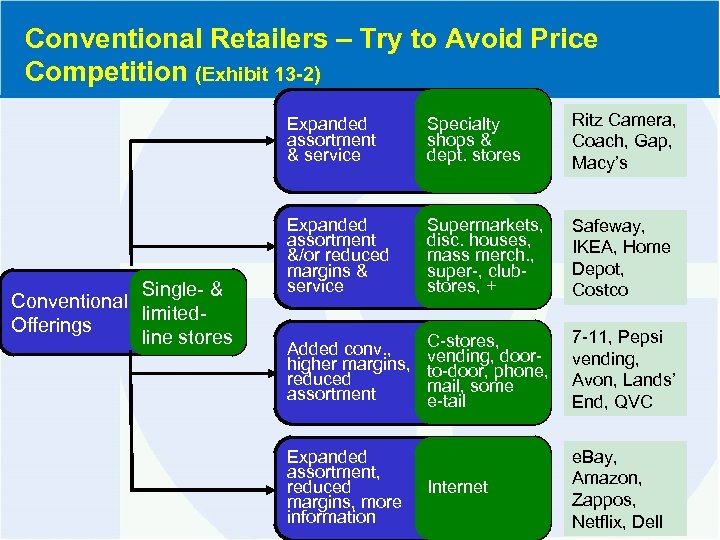 Conventional Retailers – Try to Avoid Price Competition (Exhibit 13-2)

Conventional Offerings

Single- & limited-line stores

Expanded assortment & service

Specialty shops & dept. stores

Ritz Camera, Coach, Gap, Macy's

Expanded assortment &/or reduced margins & service

Supermarkets, disc. houses, mass merch., super-, club-stores, +

Safeway, IKEA, Home Depot, Costco

Added conv., higher margins, reduced assortment

C-stores, vending, door-to-door, phone, mail, some e-tail

7-11, Pepsi vending, Avon, Lands' End, QVC

Expanded assortment, reduced margins, more information

Internet

eBay, Amazon, Zappos, Netflix, Dell